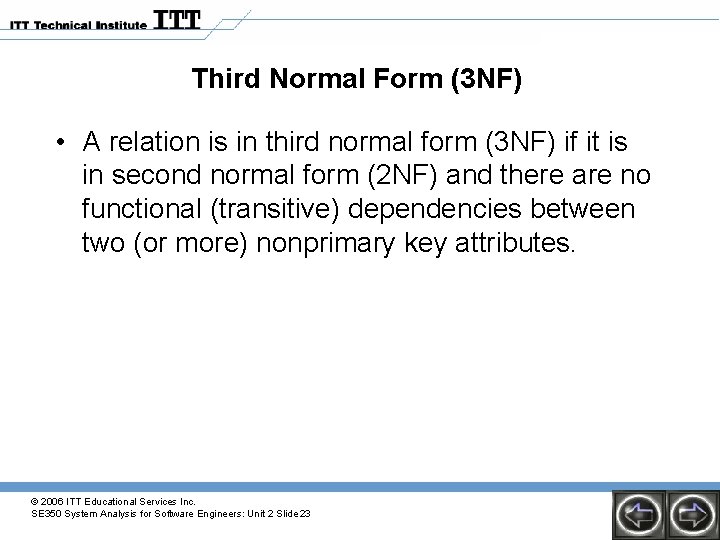 ITT Technical Institute ITT

Third Normal Form (3NF)

• A relation is in third normal form (3NF) if it is in second normal form (2NF) and there are no functional (transitive) dependencies between two (or more) nonprimary key attributes.

© 2006 ITT Educational Services Inc.
SE350 System Analysis for Software Engineers: Unit 2 Slide 23